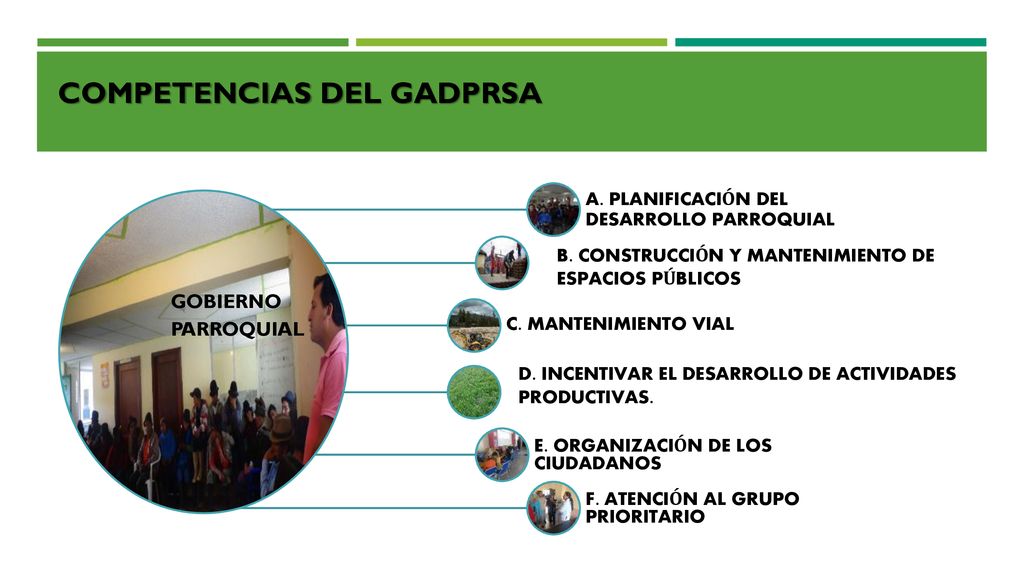 COMPETENCIAS DEL GADPRSA

GOBIERNO PARROQUIAL

A. PLANIFICACIÓN DEL DESARROLLO PARROQUIAL

B. CONSTRUCCIÓN Y MANTENIMIENTO DE ESPACIOS PÚBLICOS

C. MANTENIMIENTO VIAL

D. INCENTIVAR EL DESARROLLO DE ACTIVIDADES PRODUCTIVAS.

E. ORGANIZACIÓN DE LOS CIUDADANOS

F. ATENCIÓN AL GRUPO PRIORITARIO